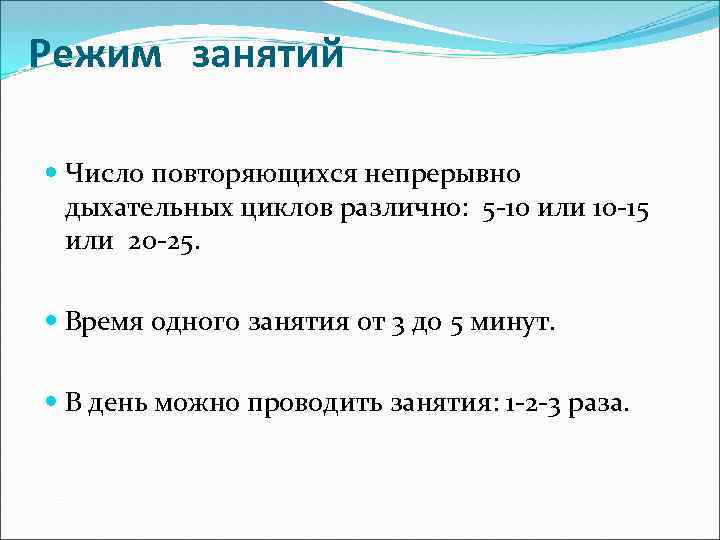 Режим занятий

Число повторяющихся непрерывно дыхательных циклов различно: 5-10 или 10-15 или 20-25.

Время одного занятия от 3 до 5 минут.

В день можно проводить занятия: 1-2-3 раза.